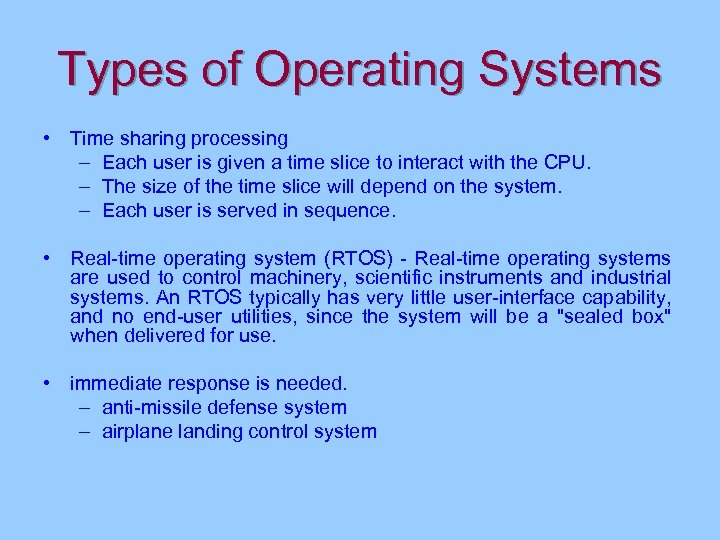 Types of Operating Systems

• Time sharing processing
– Each user is given a time slice to interact with the CPU.
– The size of the time slice will depend on the system.
– Each user is served in sequence.

• Real-time operating system (RTOS) - Real-time operating systems are used to control machinery, scientific instruments and industrial systems. An RTOS typically has very little user-interface capability, and no end-user utilities, since the system will be a "sealed box" when delivered for use.

• immediate response is needed.
– anti-missile defense system
– airplane landing control system